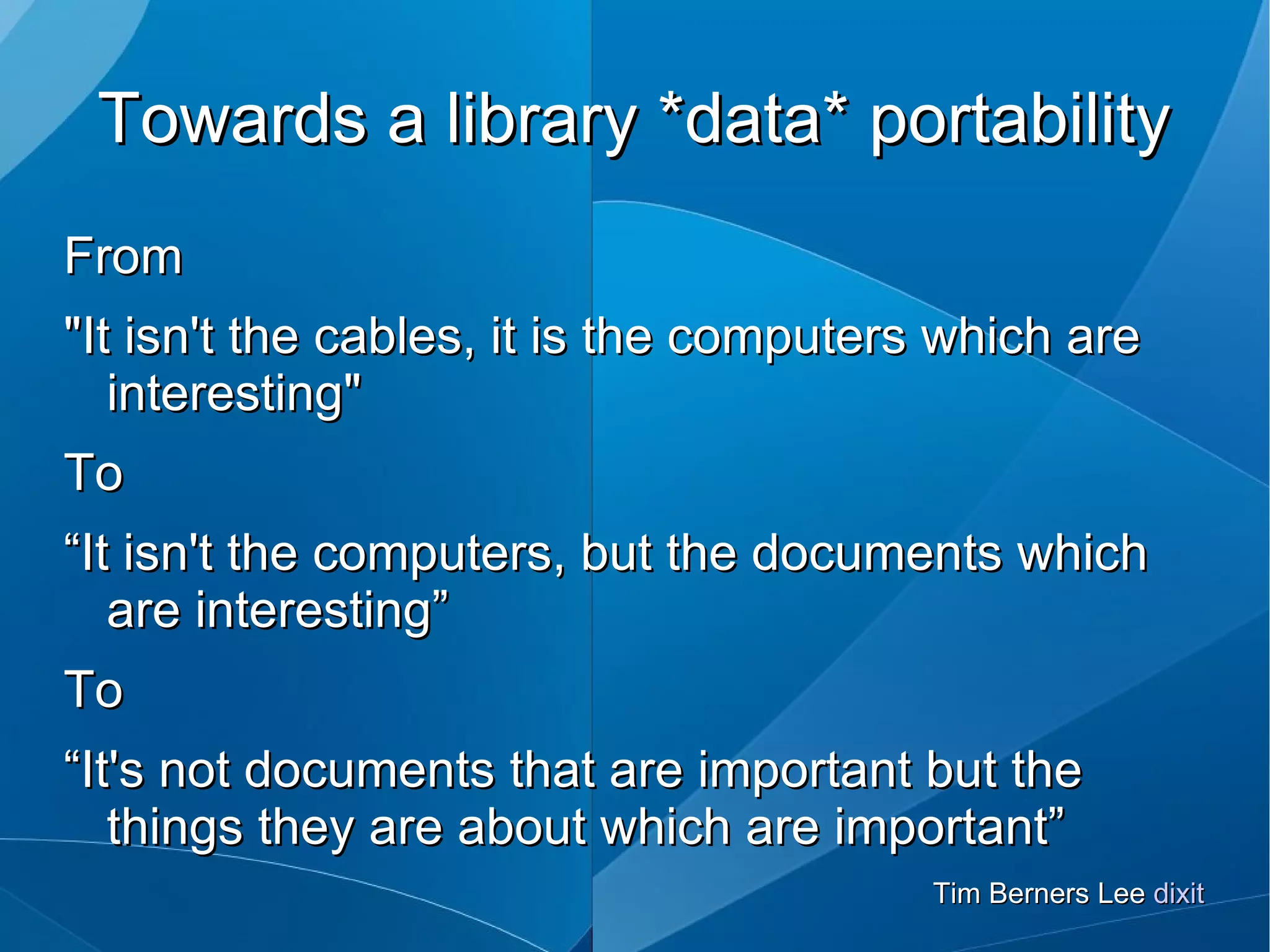 Towards a library *data* portability

From

"It isn't the cables, it is the computers which are interesting"

To

“It isn't the computers, but the documents which are interesting”

To

“It's not documents that are important but the things they are about which are important”

Tim Berners Lee dixit